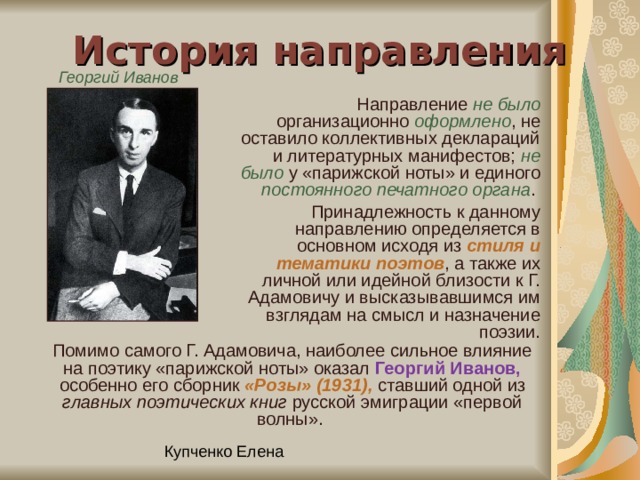 История направления

Георгий Иванов

Направление не было организационно оформлено, не оставило коллективных деклараций и литературных манифестов; не было у «парижской ноты» и единого постоянного печатного органа.

Принадлежность к данному направлению определяется в основном исходя из стиля и тематики поэтов, а также их личной или идейной близости к Г. Адамовичу и высказывавшимся им взглядам на смысл и назначение поэзии.

Помимо самого Г. Адамовича, наиболее сильное влияние на поэтику «парижской ноты» оказал Георгий Иванов, особенно его сборник «Розы» (1931), ставший одной из главных поэтических книг русской эмиграции «первой волны».

Купченко Елена